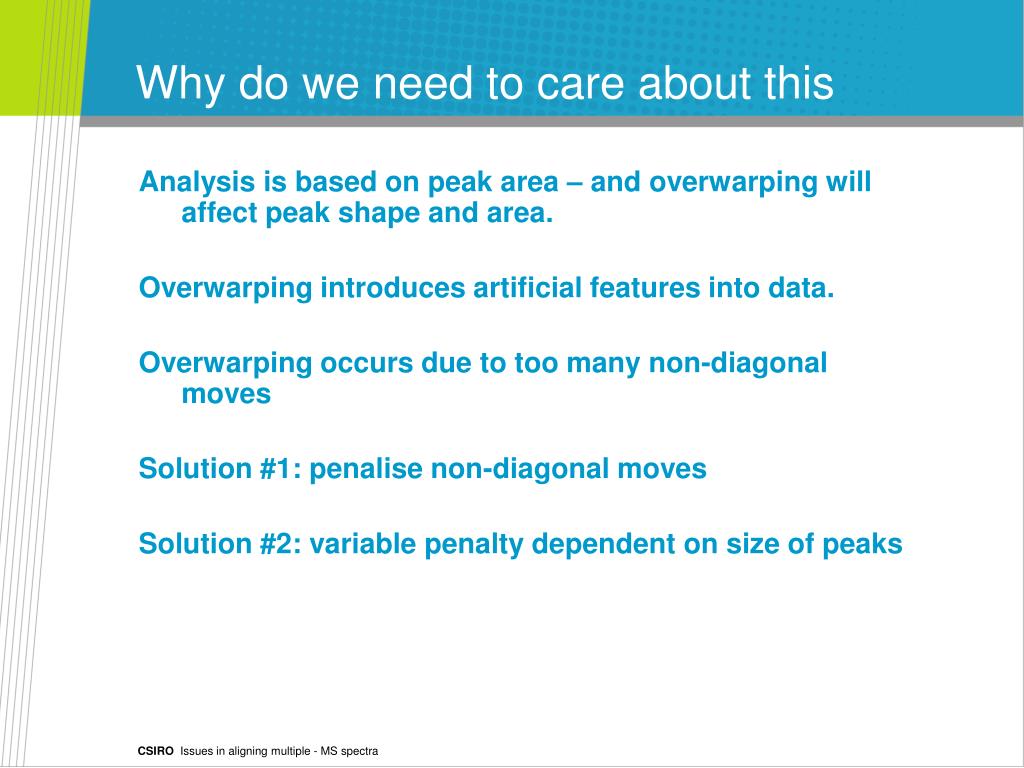 Why do we need to care about this

Analysis is based on peak area – and overwarping will affect peak shape and area.

Overwarping introduces artificial features into data.

Overwarping occurs due to too many non-diagonal moves

Solution #1: penalise non-diagonal moves

Solution #2: variable penalty dependent on size of peaks

CSIRO Issues in aligning multiple - MS spectra